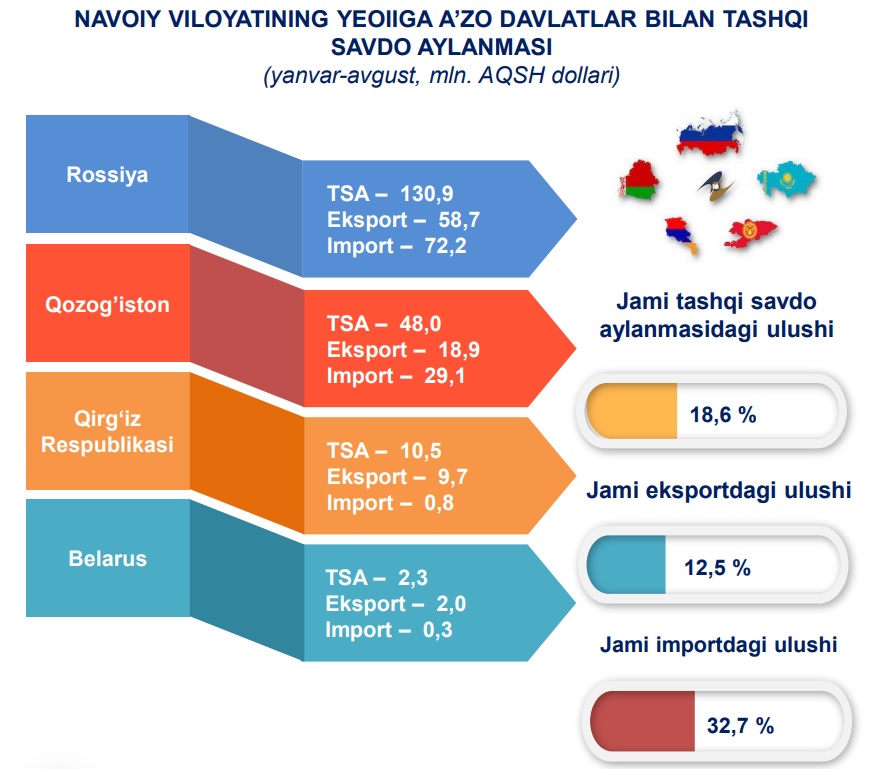 NAVOIY VILOYATINING YEOIIGA A'ZO DAVLATLAR BILAN TASHQI SAVDO AYLANMASI
(yanvar-avgust, mln. AQSH dollari)

Rossiya
TSA – 130,9
Eksport – 58,7
Import – 72,2

Qozog'iston
TSA – 48,0
Eksport – 18,9
Import – 29,1

Qirg'iz Respublikasi
TSA – 10,5
Eksport – 9,7
Import – 0,8

Belarus
TSA – 2,3
Eksport – 2,0
Import – 0,3

Jami tashqi savdo aylanmasidagi ulushi
18,6 %

Jami eksportdagi ulushi
12,5 %

Jami importdagi ulushi
32,7 %